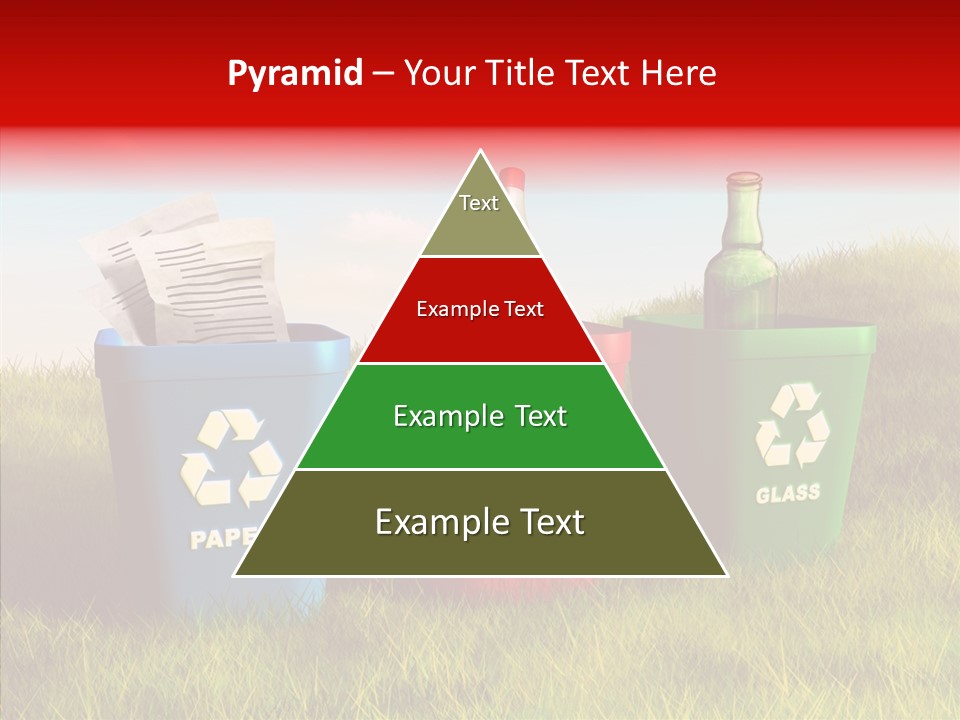 Pyramid – Your Title Text Here

Text

Example Text

Example Text

Example Text

PAPE

GLASS